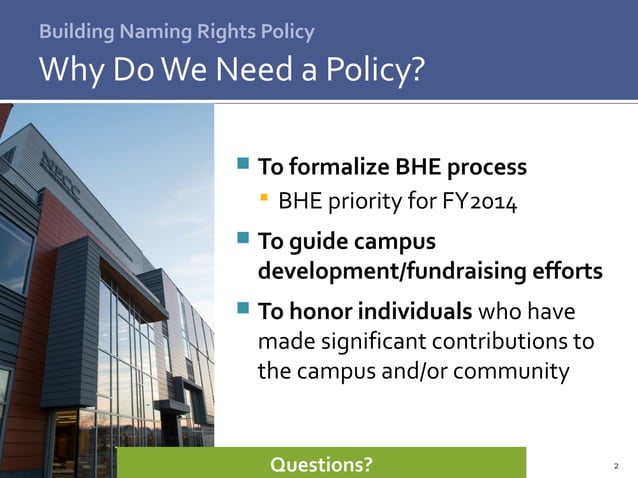 Building Naming Rights Policy

Why Do We Need a Policy?

NECC

- To formalize BHE process
  - BHE priority for FY2014
- To guide campus development/fundraising efforts
- To honor individuals who have made significant contributions to the campus and/or community

Questions?

2